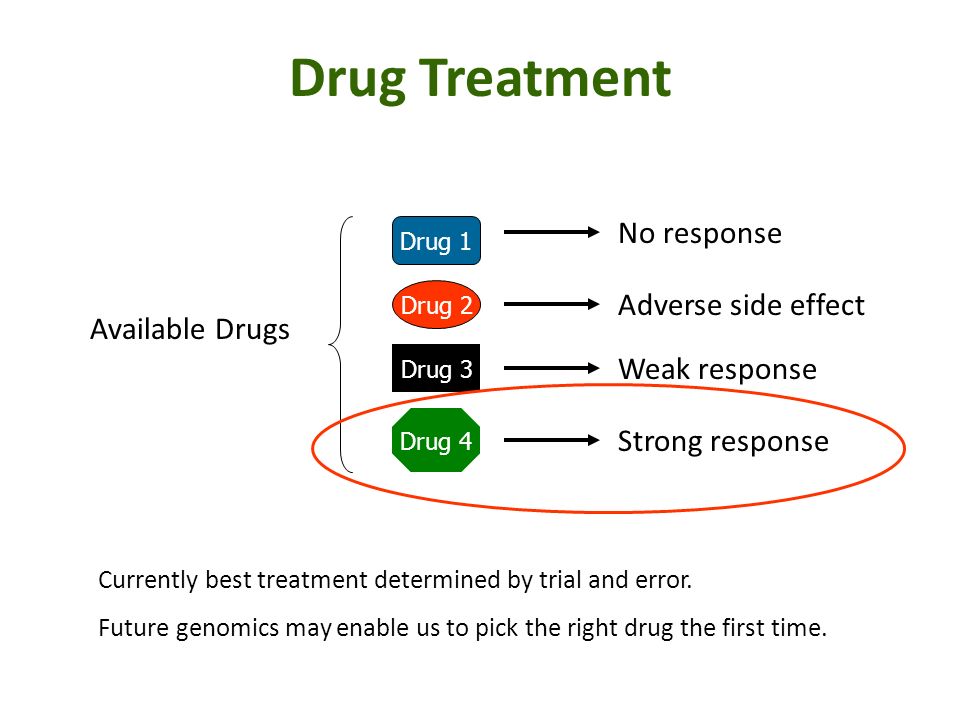 Drug Treatment

Available Drugs

Drug 1 No response

Drug 2 Adverse side effect

Drug 3 Weak response

Drug 4 Strong response

Currently best treatment determined by trial and error.

Future genomics may enable us to pick the right drug the first time.